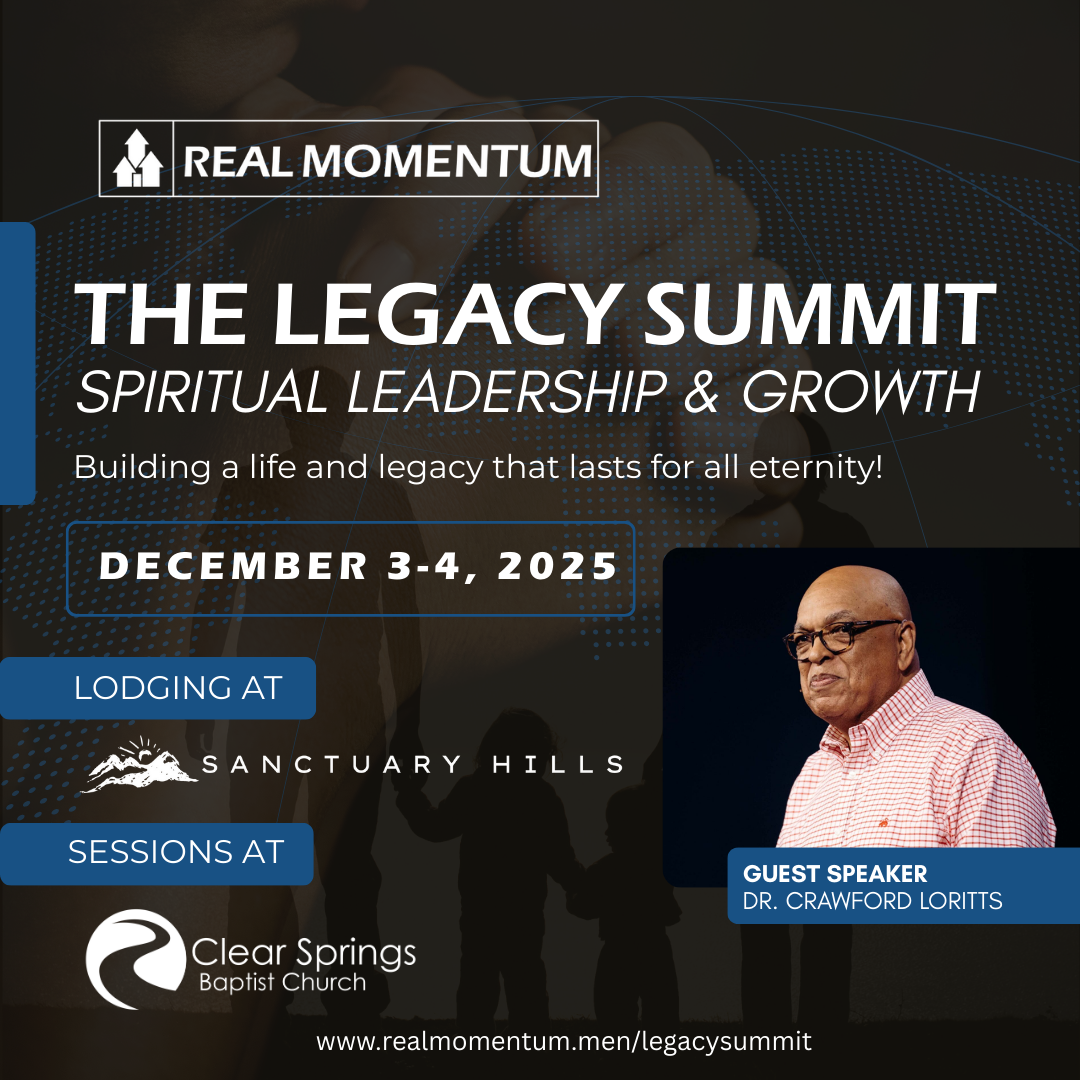 REAL MOMENTUM

THE LEGACY SUMMIT
SPIRITUAL LEADERSHIP & GROWTH

Building a life and legacy that lasts for all eternity!

DECEMBER 3-4, 2025

LODGING AT

SANCTUARY HILLS

SESSIONS AT

Clear Springs
Baptist Church

GUEST SPEAKER
DR. CRAWFORD LORITTS

www.realmomentum.men/legacysummit